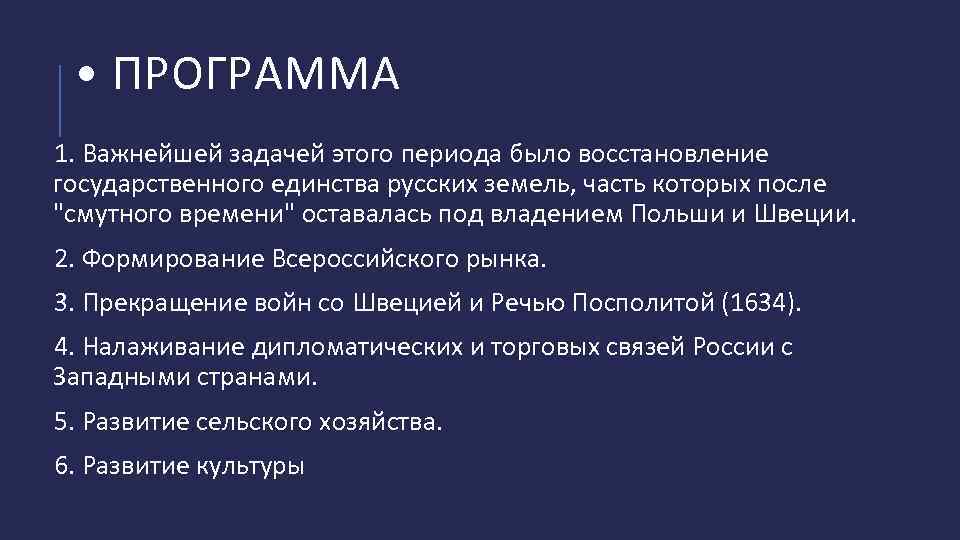 • ПРОГРАММА

1. Важнейшей задачей этого периода было восстановление государственного единства русских земель, часть которых после "смутного времени" оставалась под владением Польши и Швеции.

2. Формирование Всероссийского рынка.

3. Прекращение войн со Швецией и Речью Посполитой (1634).

4. Налаживание дипломатических и торговых связей России с Западными странами.

5. Развитие сельского хозяйства.

6. Развитие культуры